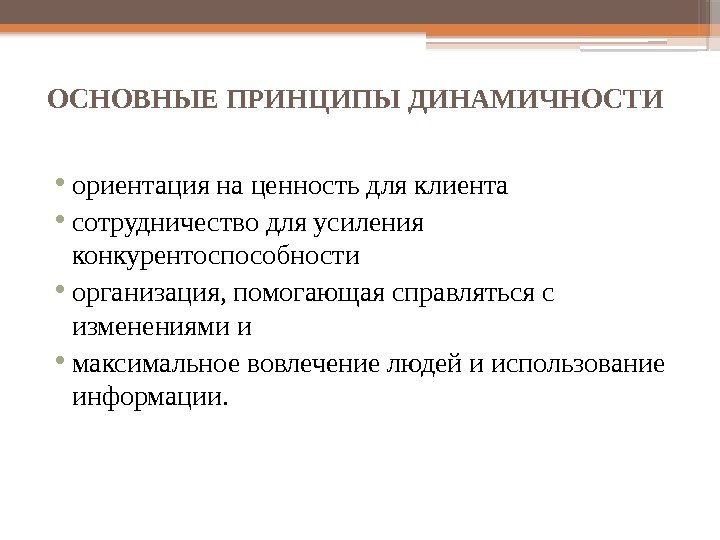 ОСНОВНЫЕ ПРИНЦИПЫ ДИНАМИЧНОСТИ

• ориентация на ценность для клиента
• сотрудничество для усиления конкурентоспособности
• организация, помогающая справляться с изменениями и
• максимальное вовлечение людей и использование информации.